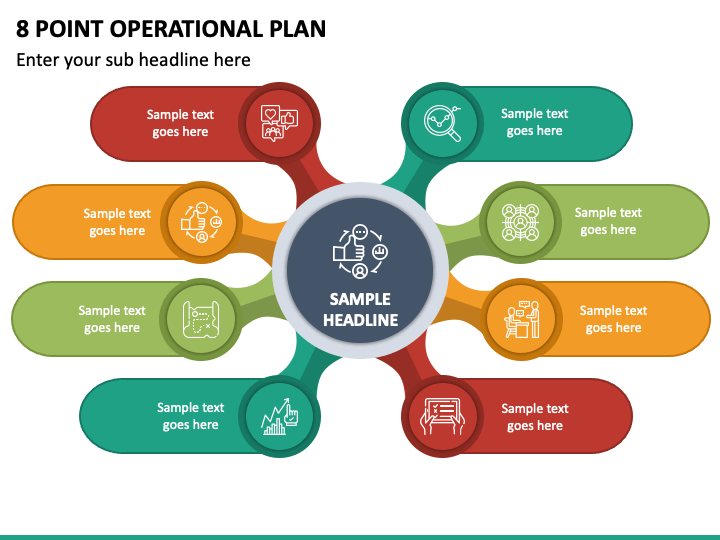 8 POINT OPERATIONAL PLAN

Enter your sub headline here

Sample text goes here

Sample text goes here

Sample text goes here

Sample text goes here

SAMPLE HEADLINE

Sample text goes here

Sample text goes here

Sample text goes here

Sample text goes here